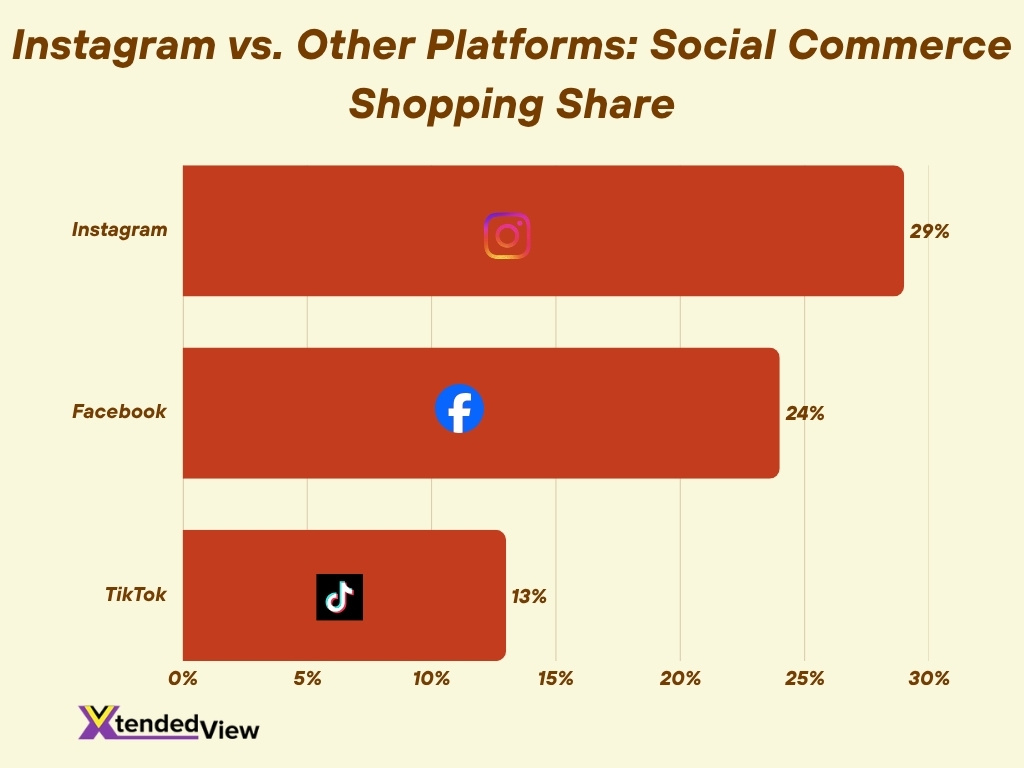 Instagram vs. Other Platforms: Social Commerce Shopping Share

Instagram
29%
Facebook
24%
TikTok
13%

0%
5%
10%
15%
20%
25%
30%

XtendedView